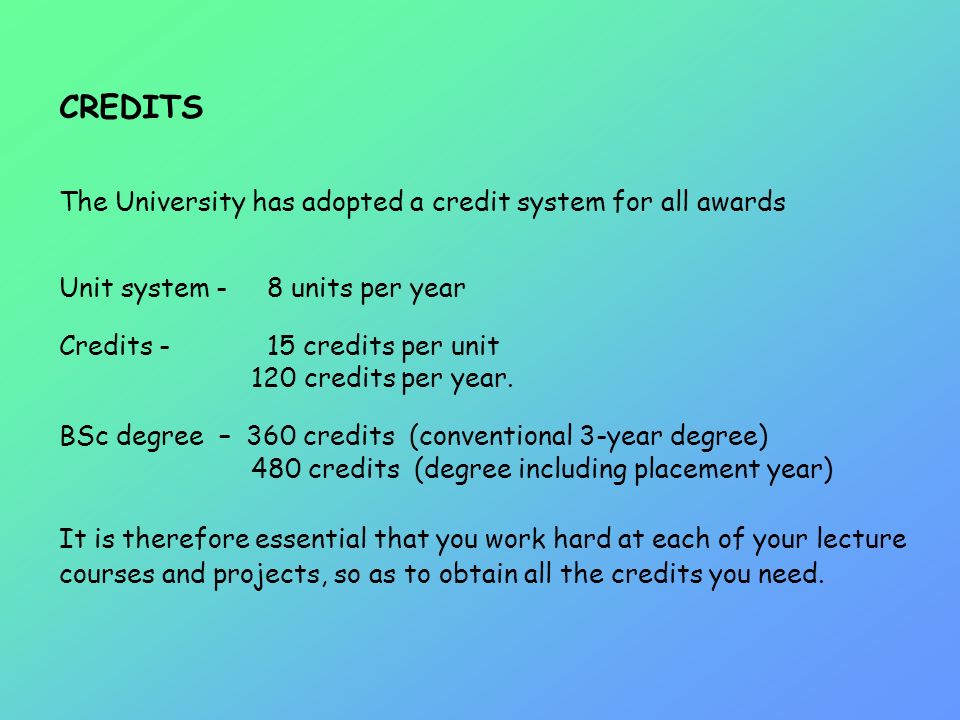 CREDITS

The University has adopted a credit system for all awards

Unit system - 8 units per year

Credits - 15 credits per unit
120 credits per year.

BSc degree – 360 credits (conventional 3-year degree)
480 credits (degree including placement year)

It is therefore essential that you work hard at each of your lecture courses and projects, so as to obtain all the credits you need.